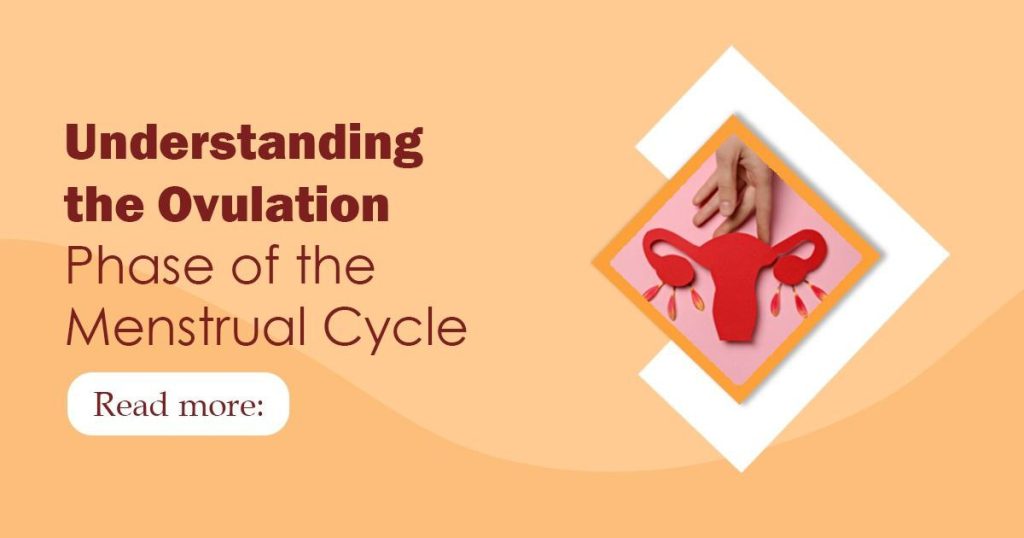 Understanding the Ovulation Phase of the Menstrual Cycle

Read more: